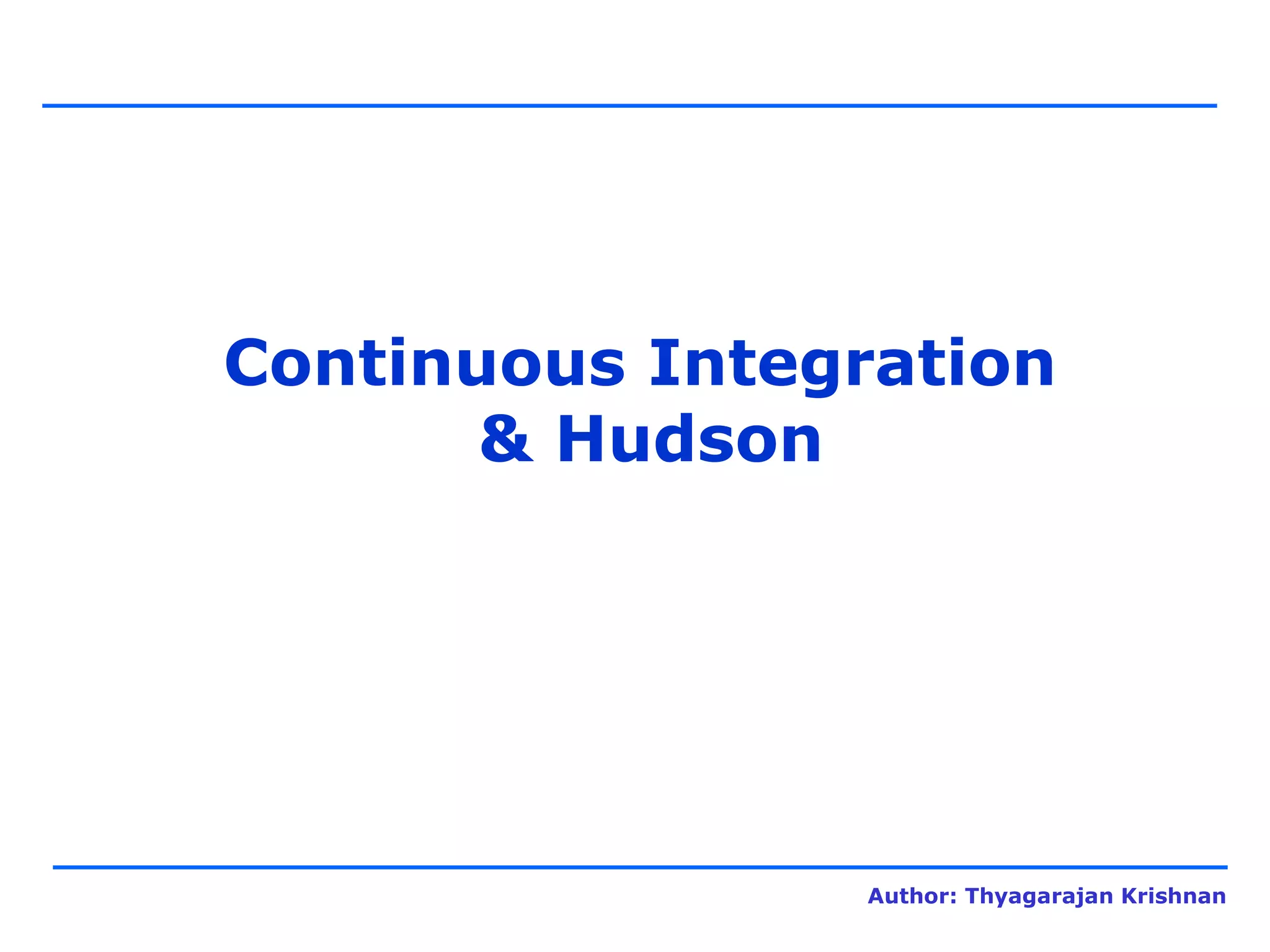 Continuous Integration
& Hudson

Author: Thyagarajan Krishnan